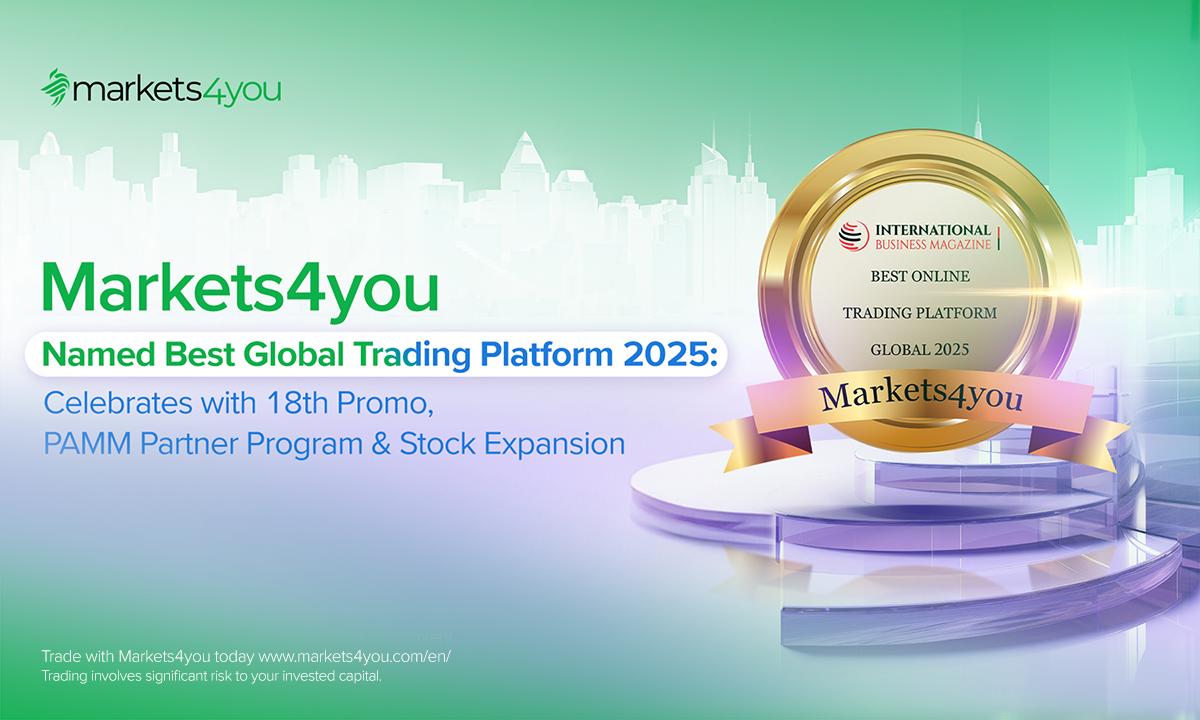 markets4you

Markets4you
Named Best Global Trading Platform 2025:
Celebrates with 18th Promo, PAMM Partner Program & Stock Expansion

INTERNATIONAL BUSINESS MAGAZINE
BEST ONLINE
TRADING PLATFORM
GLOBAL 2025
Markets4you

Trade with Markets4you today www.markets4you.com/en/
Trading involves significant risk to your invested capital.